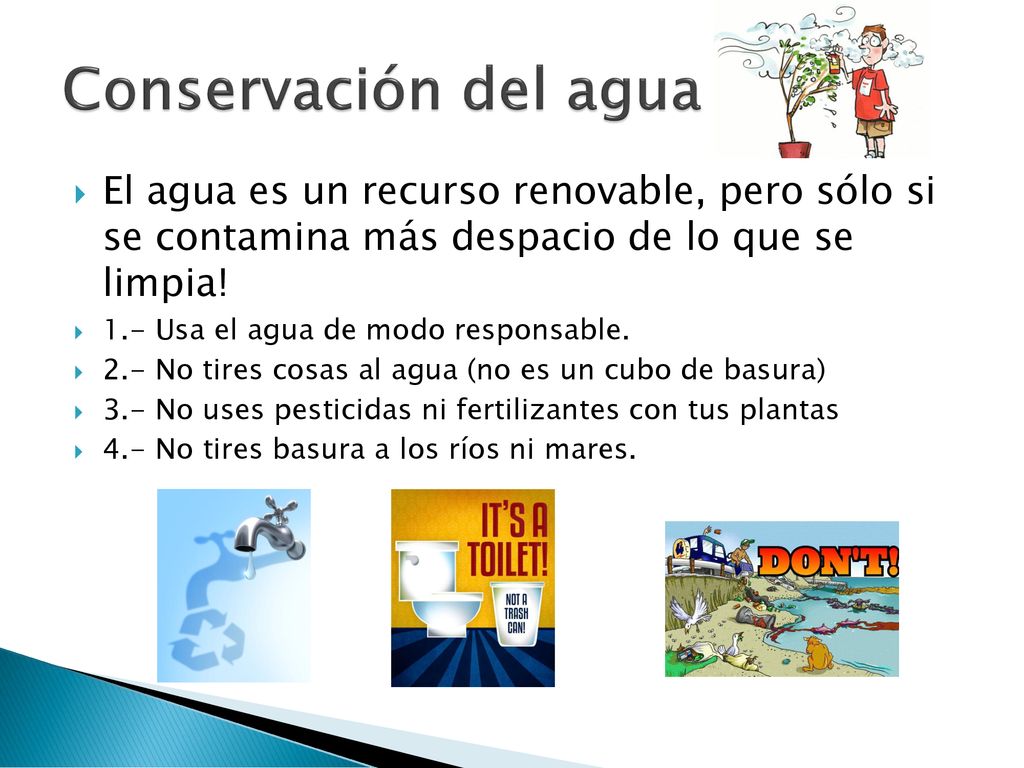 Conservación del agua

El agua es un recurso renovable, pero sólo si se contamina más despacio de lo que se limpia!

1.- Usa el agua de modo responsable.

2.- No tires cosas al agua (no es un cubo de basura)

3.- No uses pesticidas ni fertilizantes con tus plantas

4.- No tires basura a los ríos ni mares.

IT'S A TOILET!

NOT A TRASH CAN!

DON'T!